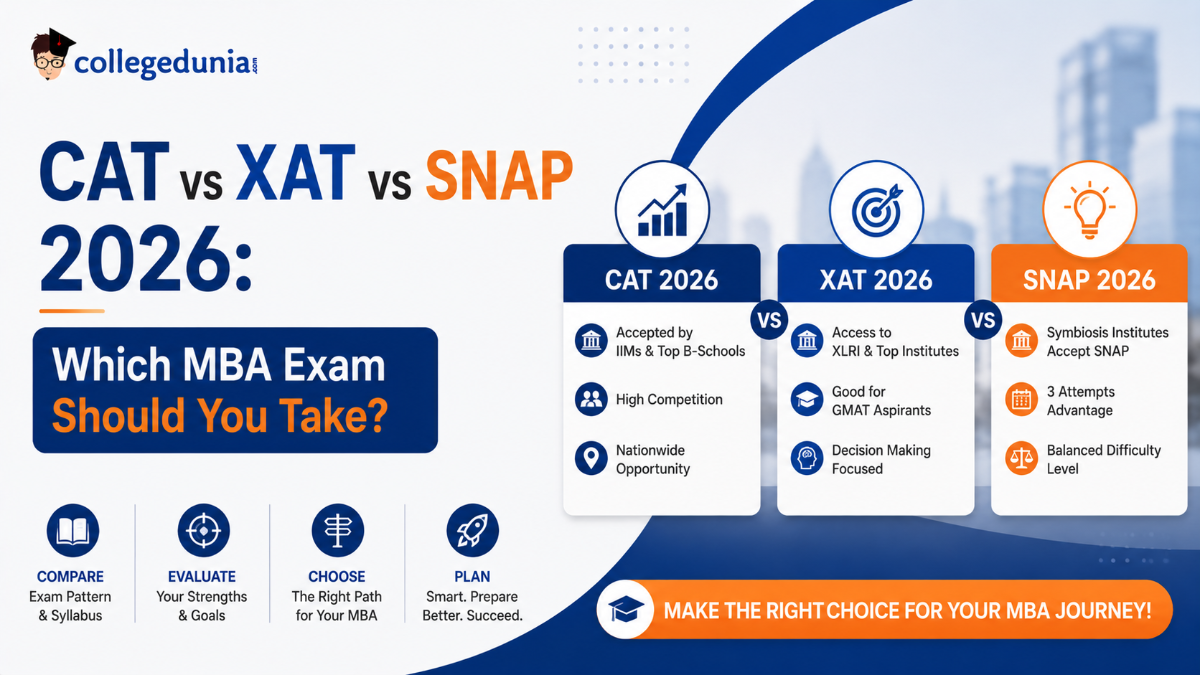 collegedunia.com

CAT vs XAT vs SNAP 2026:

Which MBA Exam Should You Take?

COMPARE
Exam Pattern & Syllabus

EVALUATE
Your Strengths & Goals

CHOOSE
The Right Path for Your MBA

PLAN
Smart. Prepare Better. Succeed.

CAT 2026
Accepted by IIMs & Top B-Schools
High Competition
Nationwide Opportunity

VS

XAT 2026
Access to XLRI & Top Institutes
Good for GMAT Aspirants
Decision Making Focused

VS

SNAP 2026
Symbiosis Institutes Accept SNAP
3 Attempts Advantage
Balanced Difficulty Level

MAKE THE RIGHT CHOICE FOR YOUR MBA JOURNEY!